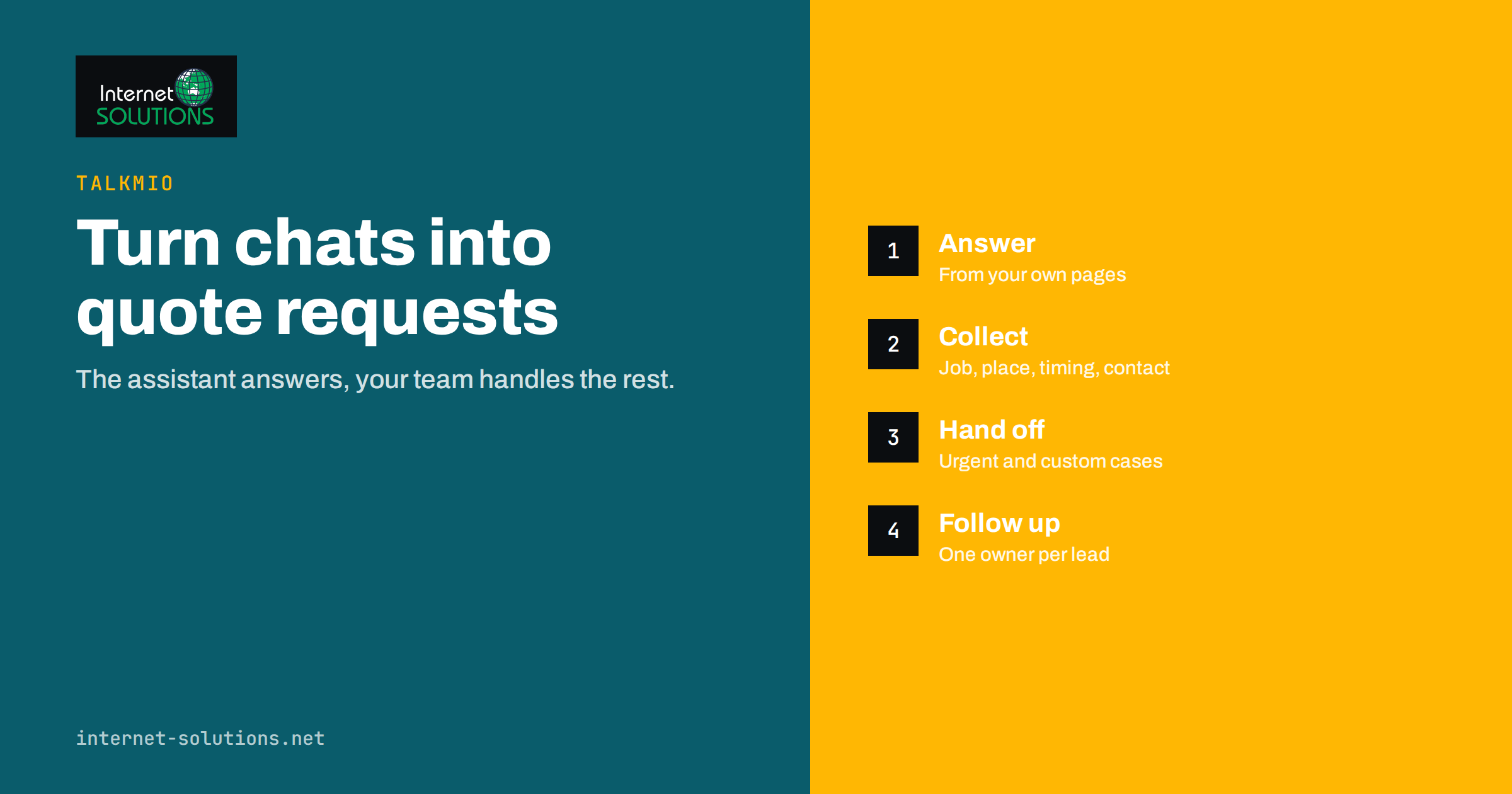 Internet
SOLUTIONS

TALKMIO

Turn chats into quote requests

The assistant answers, your team handles the rest.

internet-solutions.net

1
Answer
From your own pages

2
Collect
Job, place, timing, contact

3
Hand off
Urgent and custom cases

4
Follow up
One owner per lead